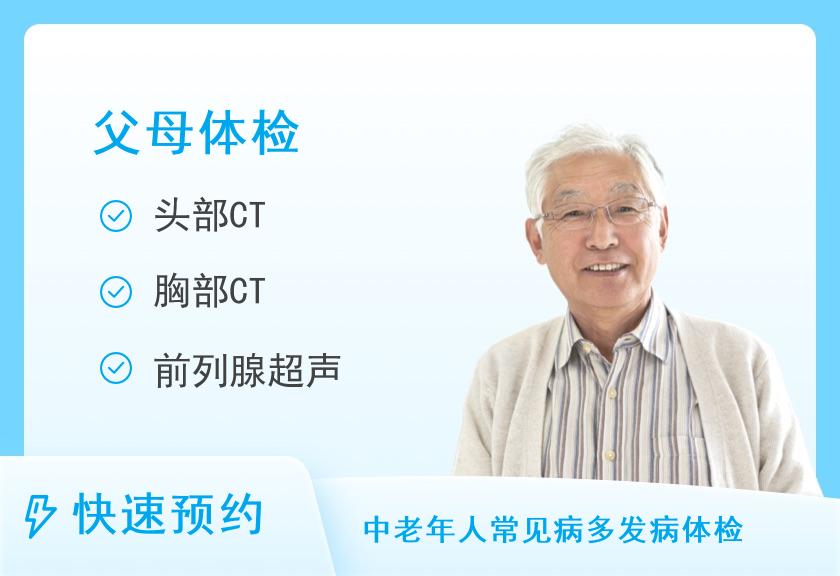 父母体检

头部CT

胸部CT

前列腺超声

快速预约

中老年人常见病多发病体检